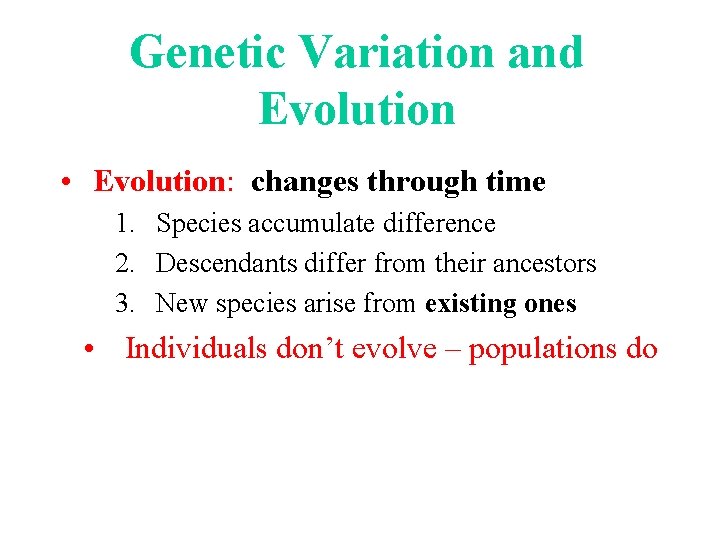 Genetic Variation and Evolution

• Evolution: changes through time
1. Species accumulate difference
2. Descendants differ from their ancestors
3. New species arise from existing ones

• Individuals don't evolve – populations do